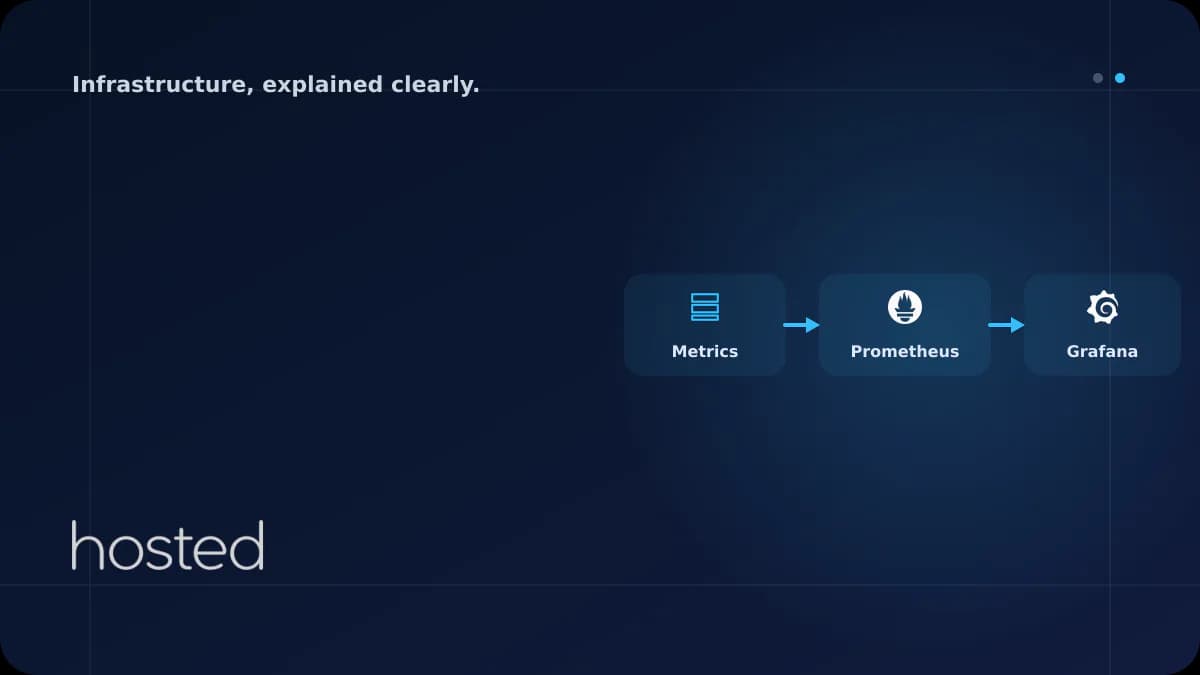 Infrastructure, explained clearly.

Metrics

Prometheus

Grafana

hosted